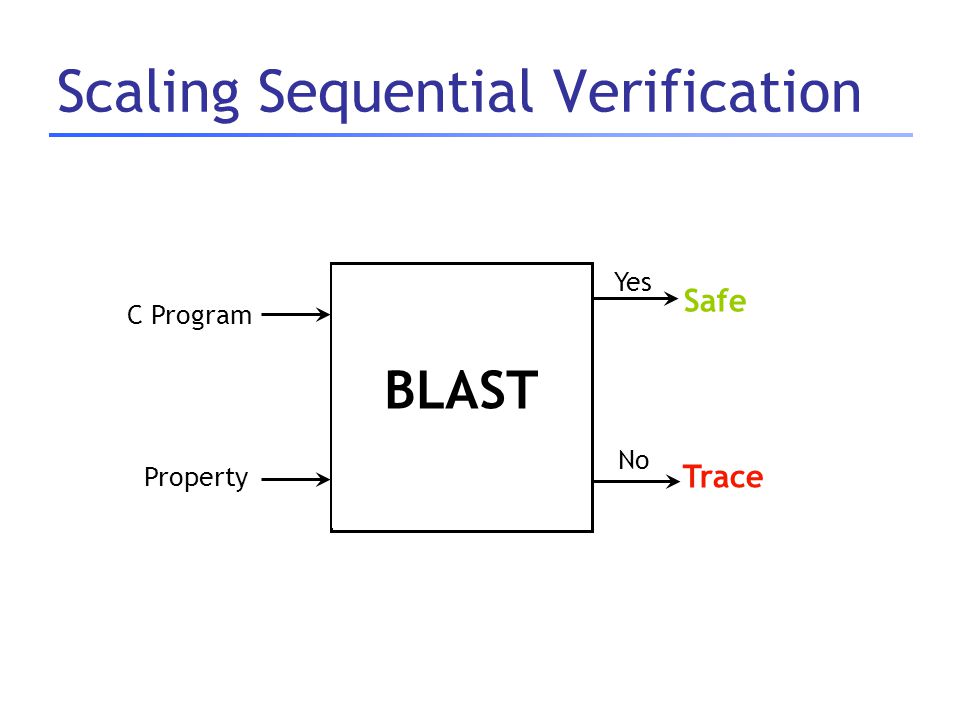 Scaling Sequential Verification

C Program

Property

BLAST

Yes

Safe

No

Trace